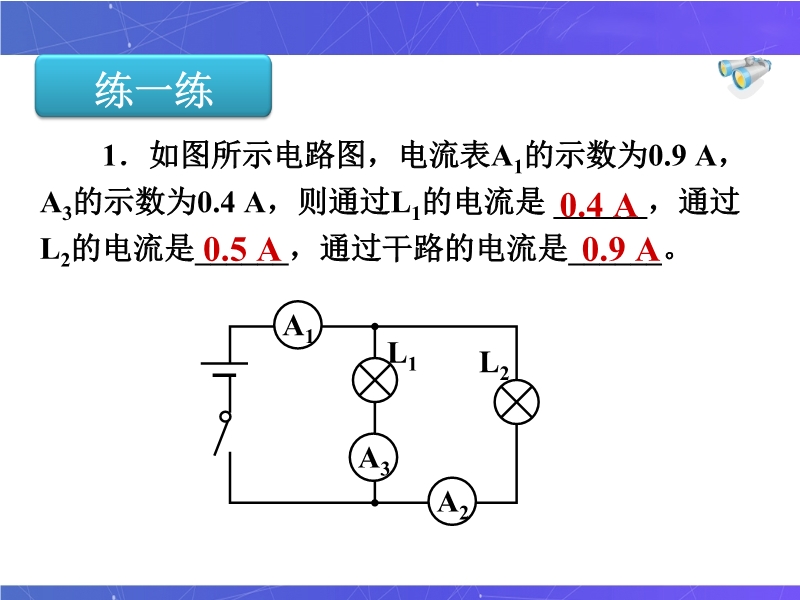 练一练

1．如图所示电路图，电流表$A_1$的示数为0.9 A，$A_3$的示数为0.4 A，则通过$L_1$的电流是 0.4 A，通过$L_2$的电流是 0.5 A，通过干路的电流是 0.9 A。

$A_1$
$L_1$
$L_2$
$A_3$
$A_2$